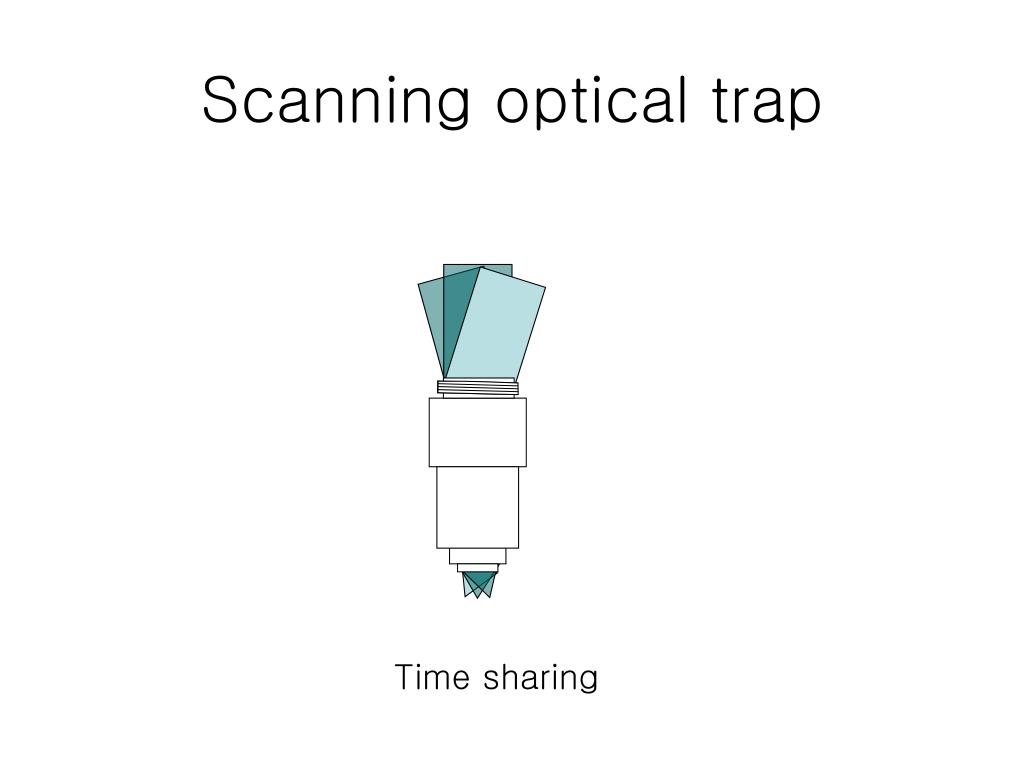 Scanning optical trap

Time sharing